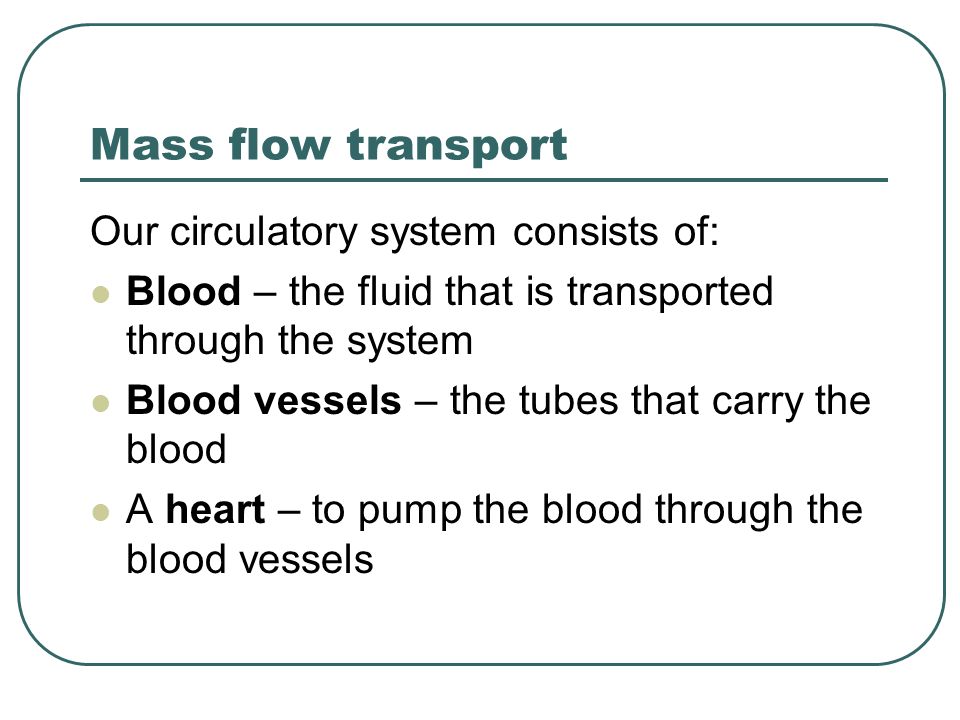 Mass flow transport

Our circulatory system consists of:

- Blood – the fluid that is transported through the system
- Blood vessels – the tubes that carry the blood
- A heart – to pump the blood through the blood vessels